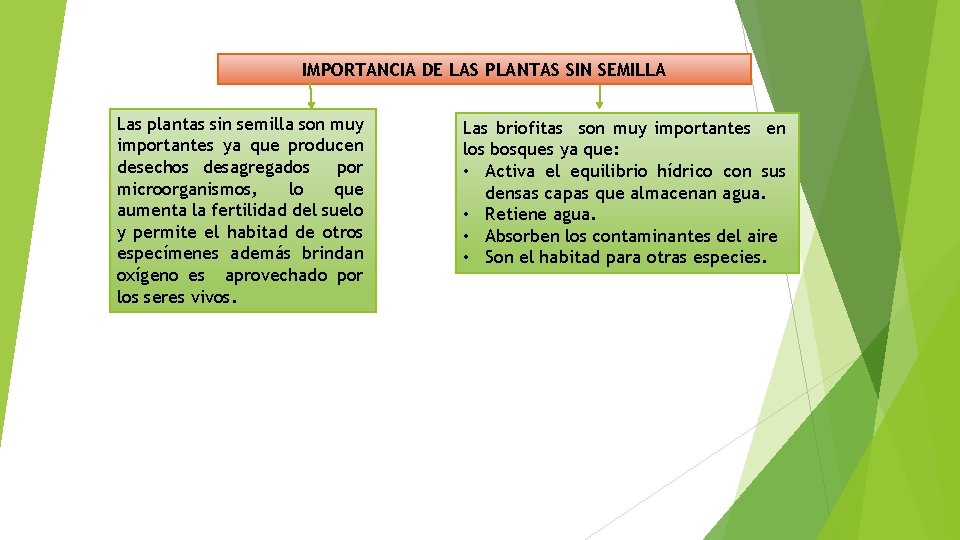 IMPORTANCIA DE LAS PLANTAS SIN SEMILLA

Las plantas sin semilla son muy importantes ya que producen desechos desagregados por microorganismos, lo que aumenta la fertilidad del suelo y permite el habitad de otros especímenes además brindan oxígeno es aprovechado por los seres vivos.

Las briofitas son muy importantes en los bosques ya que:
• Activa el equilibrio hídrico con sus densas capas que almacenan agua.
• Retiene agua.
• Absorben los contaminantes del aire
• Son el habitad para otras especies.